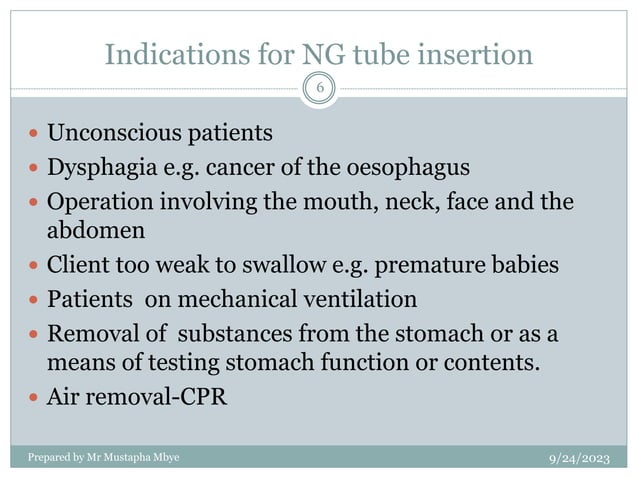 Indications for NG tube insertion

6

- Unconscious patients
- Dysphagia e.g. cancer of the oesophagus
- Operation involving the mouth, neck, face and the abdomen
- Client too weak to swallow e.g. premature babies
- Patients on mechanical ventilation
- Removal of substances from the stomach or as a means of testing stomach function or contents.
- Air removal-CPR

Prepared by Mr Mustapha Mbye

9/24/2023